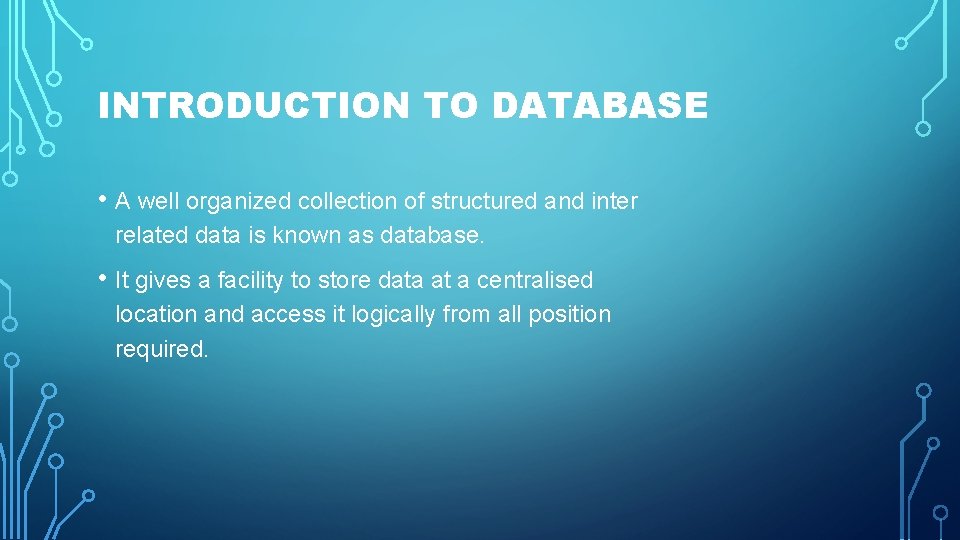 INTRODUCTION TO DATABASE

• A well organized collection of structured and inter related data is known as database.

• It gives a facility to store data at a centralised location and access it logically from all position required.